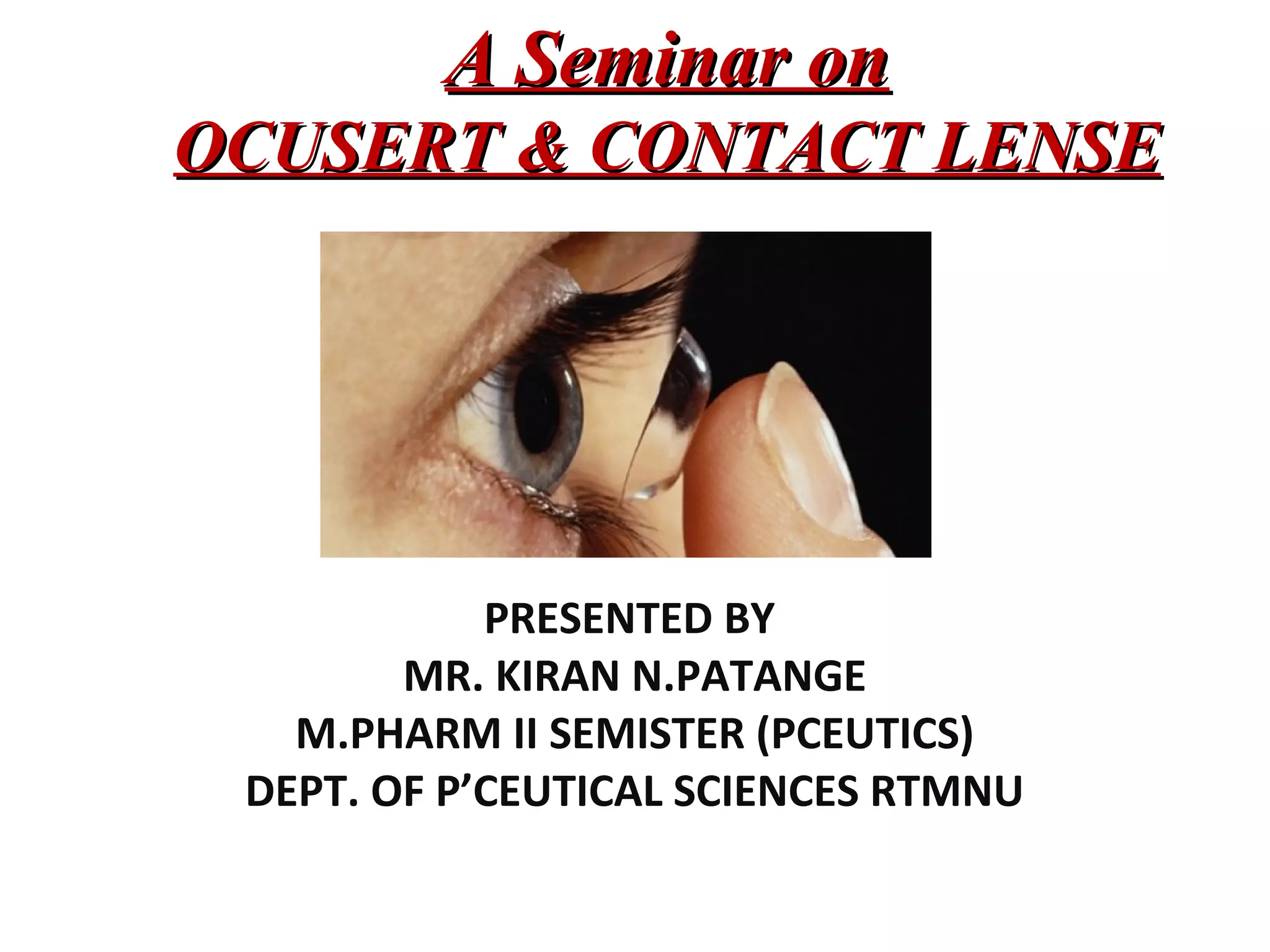 A Seminar on
OCUSERT & CONTACT LENSE

PRESENTED BY
MR. KIRAN N.PATANGE
M.PHARM II SEMISTER (PCEUTICS)
DEPT. OF P’CEUTICAL SCIENCES RTMNU